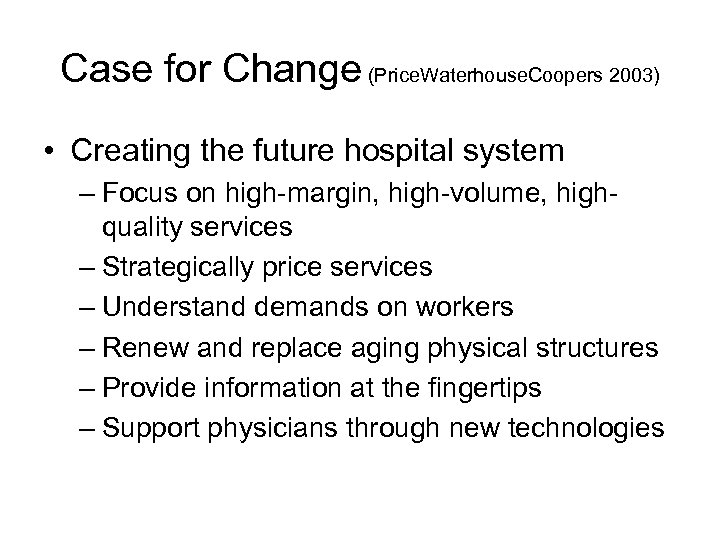 Case for Change (PriceWaterhouseCoopers 2003)

• Creating the future hospital system
– Focus on high-margin, high-volume, high-quality services
– Strategically price services
– Understand demands on workers
– Renew and replace aging physical structures
– Provide information at the fingertips
– Support physicians through new technologies